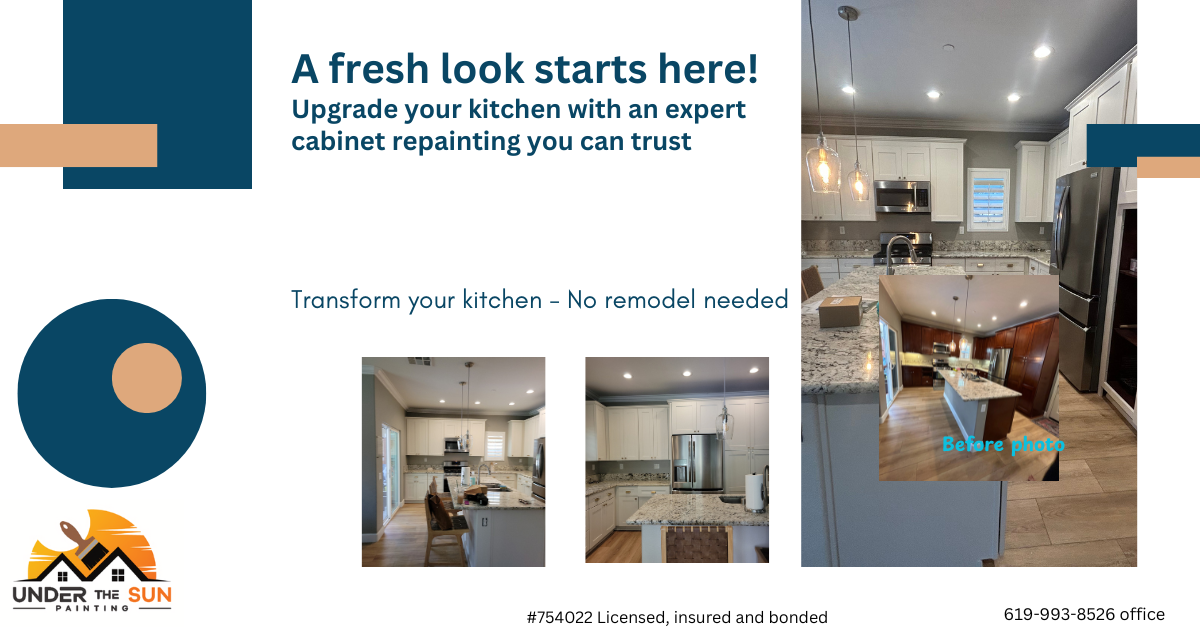 A fresh look starts here!
Upgrade your kitchen with an expert cabinet repainting you can trust

Transform your kitchen - No remodel needed

Before photo

UNDER THE SUN
PAINTING

#754022 Licensed, insured and bonded

619-993-8526 office